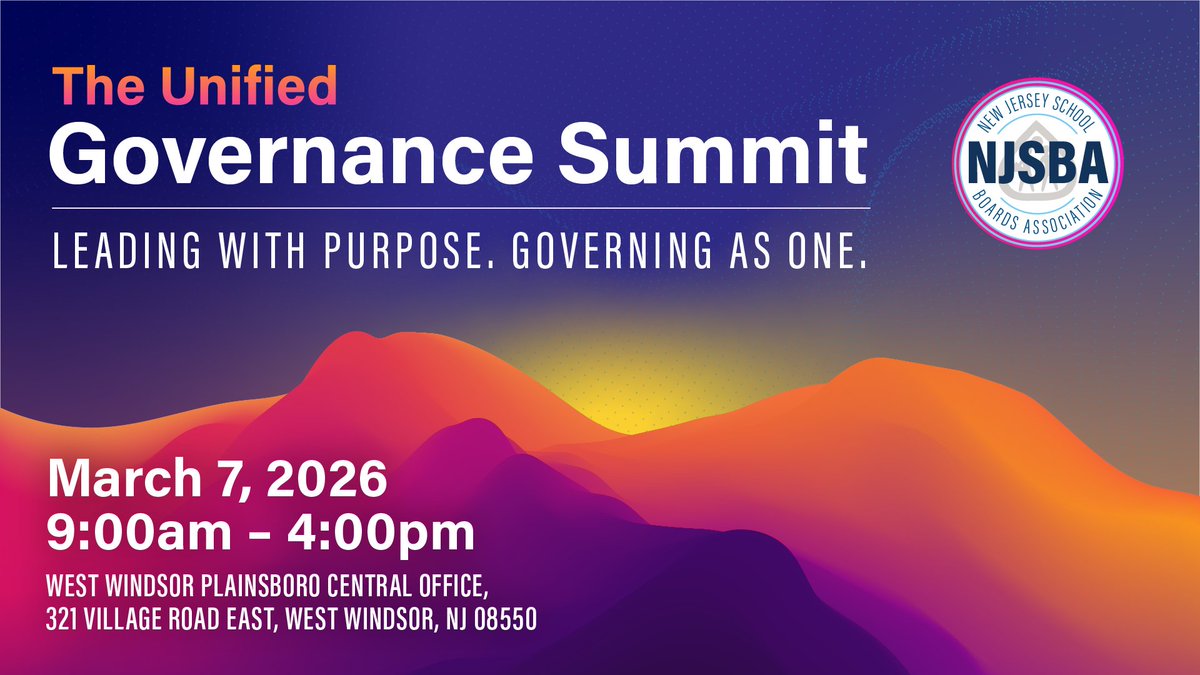 The Unified
Governance Summit

LEADING WITH PURPOSE. GOVERNING AS ONE.

NEW JERSEY SCHOOL
NJSBA
BOARDS ASSOCIATION

March 7, 2026
9:00am – 4:00pm

WEST WINDSOR PLAINSBORO CENTRAL OFFICE,
321 VILLAGE ROAD EAST, WEST WINDSOR, NJ 08550